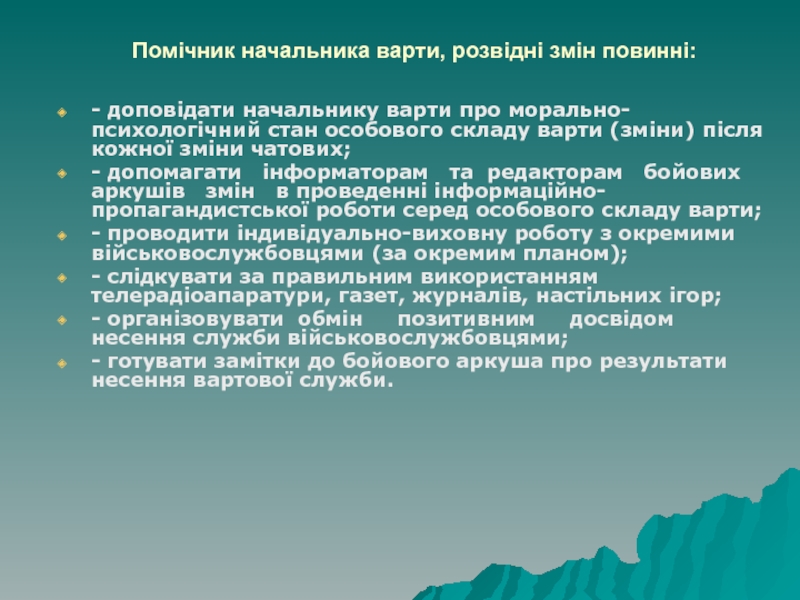 Помічник начальника варти, розвідні змін повинні:

- доповідати начальнику варти про морально-психологічний стан особового складу варти (зміни) після кожної зміни чатових;
- допомагати інформаторам та редакторам бойових аркушів змін в проведенні інформаційно-пропагандистської роботи серед особового складу варти;
- проводити індивідуально-виховну роботу з окремими військовослужбовцями (за окремим планом);
- слідкувати за правильним використанням телерадіоапаратури, газет, журналів, настільних ігор;
- організовувати обмін позитивним досвідом несення служби військовослужбовцями;
- готувати замітки до бойового аркуша про результати несення вартової служби.